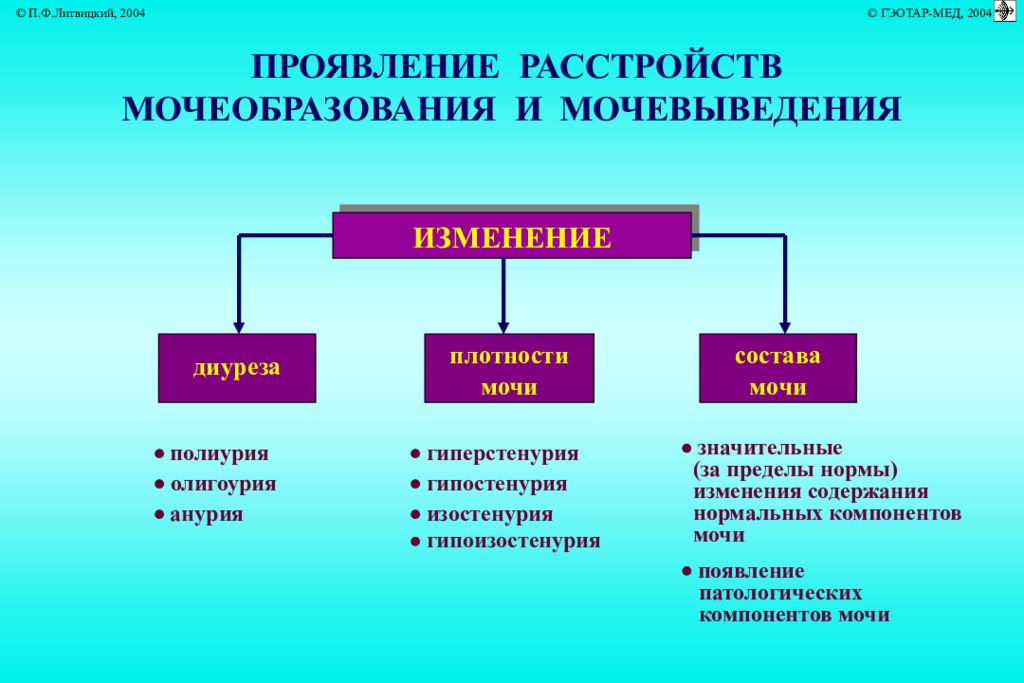 © П.Ф.Литвицкий, 2004

© ГЭОТАР-МЕД, 2004

ПРОЯВЛЕНИЕ РАССТРОЙСТВ МОЧЕОБРАЗОВАНИЯ И МОЧЕВЫВЕДЕНИЯ

ИЗМЕНЕНИЕ

диуреза

плотности мочи

состава мочи

● полиурия
● олигоурия
● анурия

● гиперстенурия
● гипостенурия
● изостенурия
● гипоизостенурия

● значительные (за пределы нормы) изменения содержания нормальных компонентов мочи

● появление патологических компонентов мочи